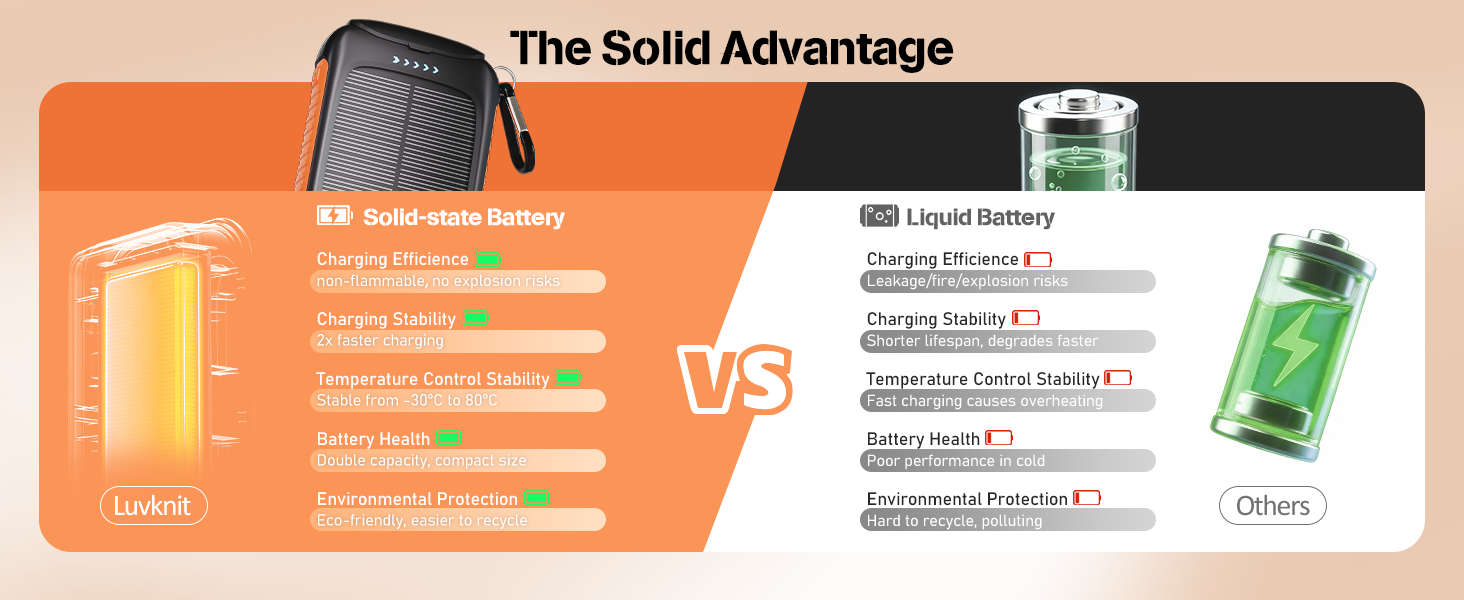 The Solid Advantage

Solid-state Battery

Charging Efficience
non-flammable, no explosion risks

Charging Stability
2x faster charging

Temperature Control Stability
Stable from -30°C to 80°C

Battery Health
Double capacity, compact size

Environmental Protection
Eco-friendly, easier to recycle

Luvknit

VS

Liquid Battery

Charging Efficience
Leakage/fire/explosion risks

Charging Stability
Shorter lifespan, degrades faster

Temperature Control Stability
Fast charging causes overheating

Battery Health
Poor performance in cold

Environmental Protection
Hard to recycle, polluting

Others